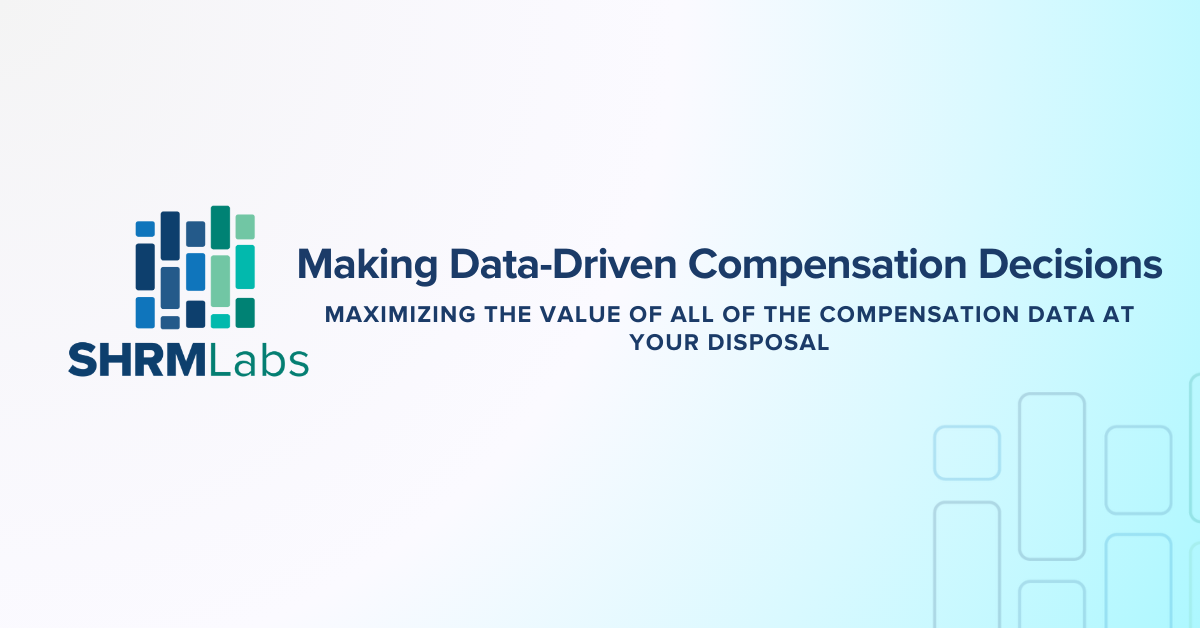 SHRMLabs

Making Data-Driven Compensation Decisions

MAXIMIZING THE VALUE OF ALL OF THE COMPENSATION DATA AT YOUR DISPOSAL